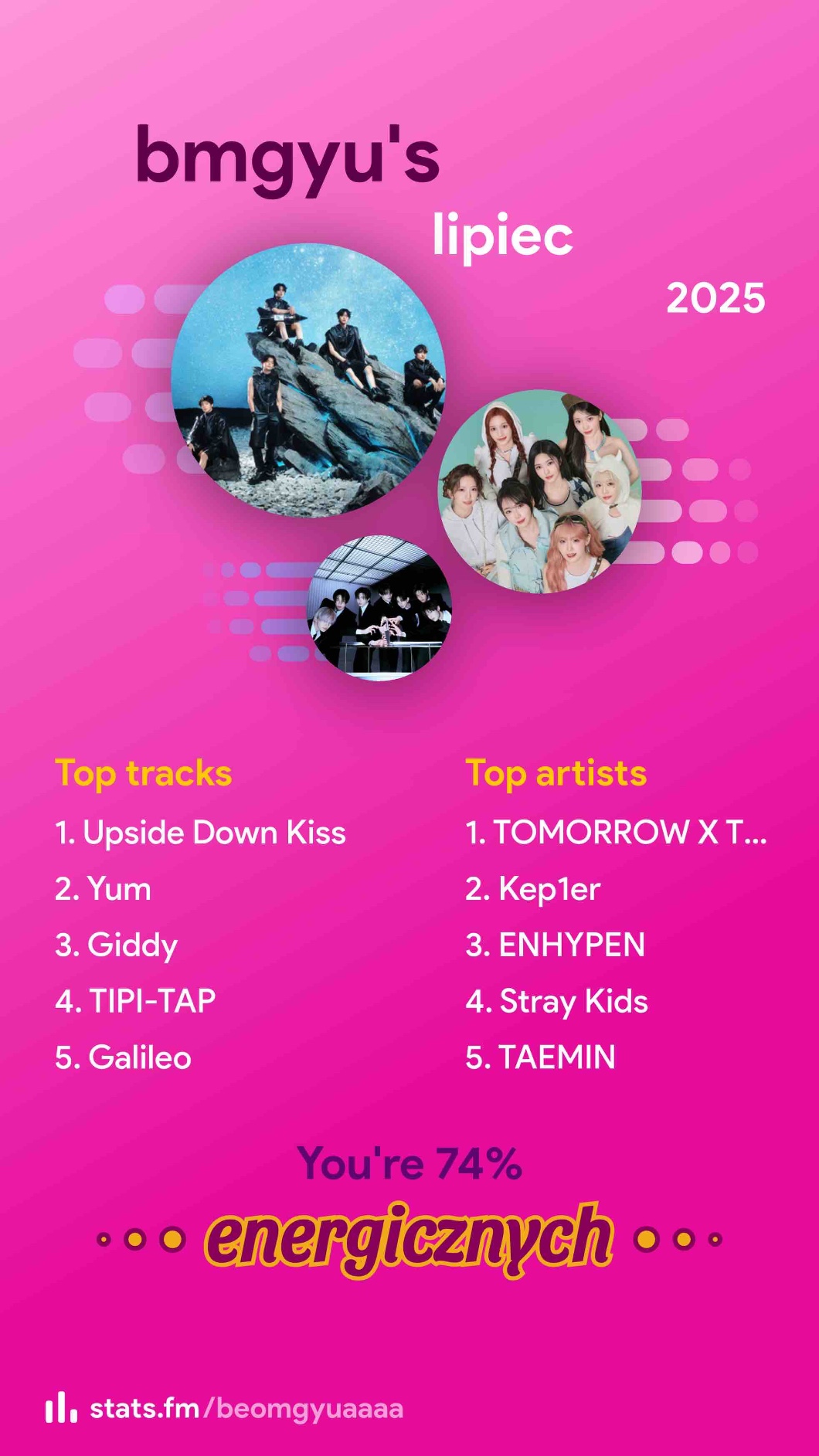 bmgyu's
lipiec
2025

Top tracks
1. Upside Down Kiss
2. Yum
3. Giddy
4. TIPI-TAP
5. Galileo

Top artists
1. TOMORROW X T...
2. Kep1er
3. ENHYPEN
4. Stray Kids
5. TAEMIN

You're 74%
energicznych

stats.fm/beomgyuaaaa